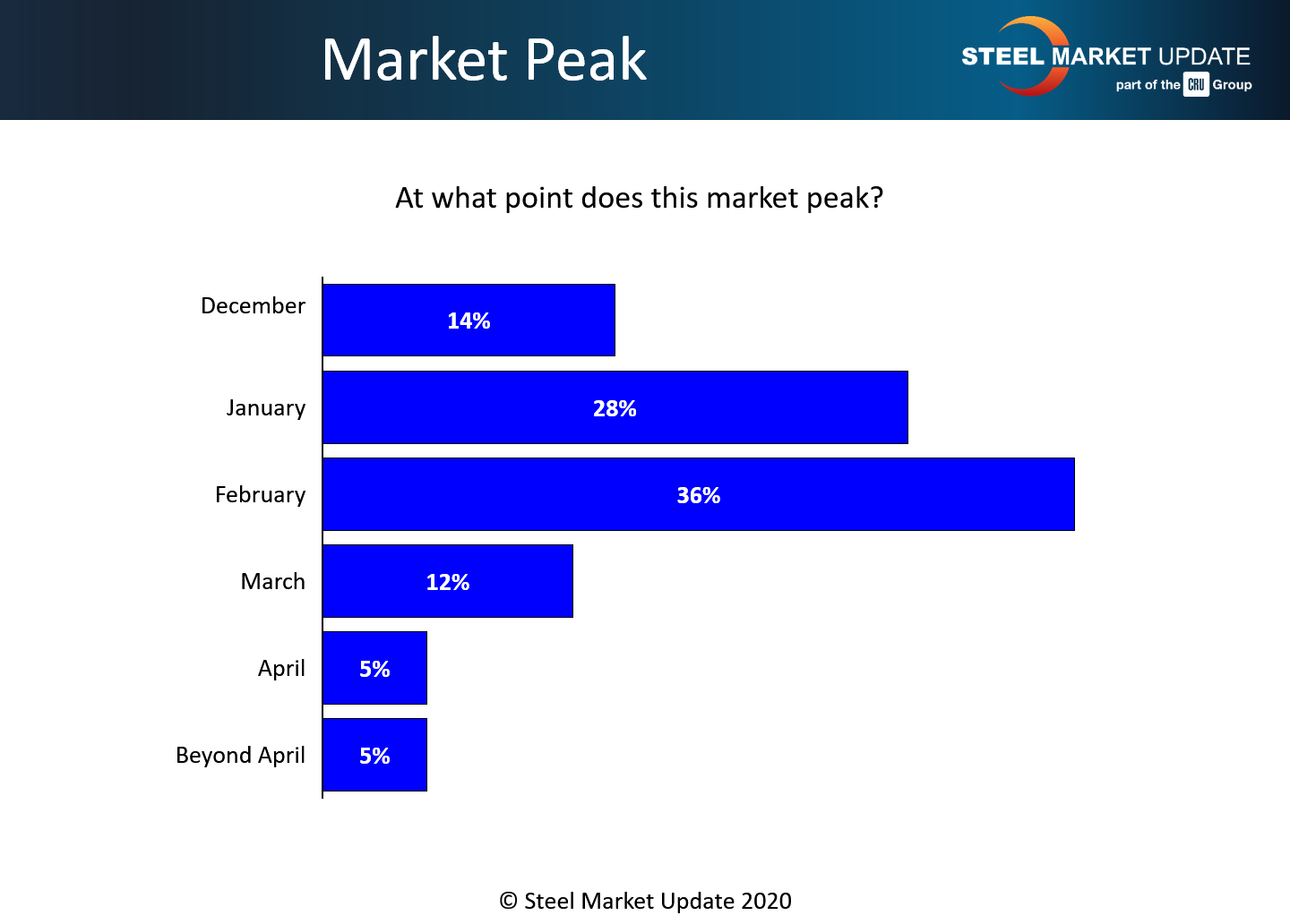 Market Peak

STEEL MARKET UPDATE
part of the CRU Group

At what point does this market peak?

December 14%
January 28%
February 36%
March 12%
April 5%
Beyond April 5%

© Steel Market Update 2020